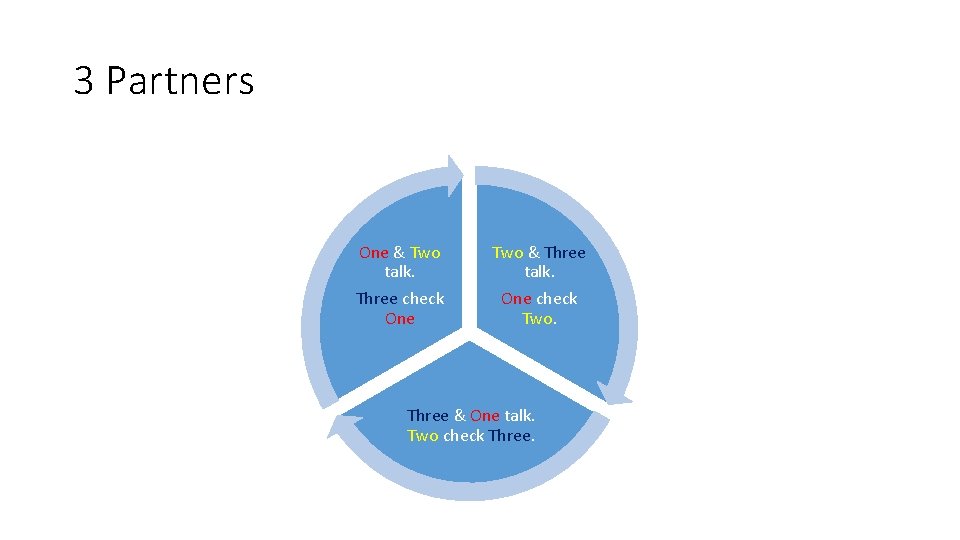 3 Partners

One & Two talk.

Three check One

Two & Three talk.

One check Two.

Three & One talk.
Two check Three.